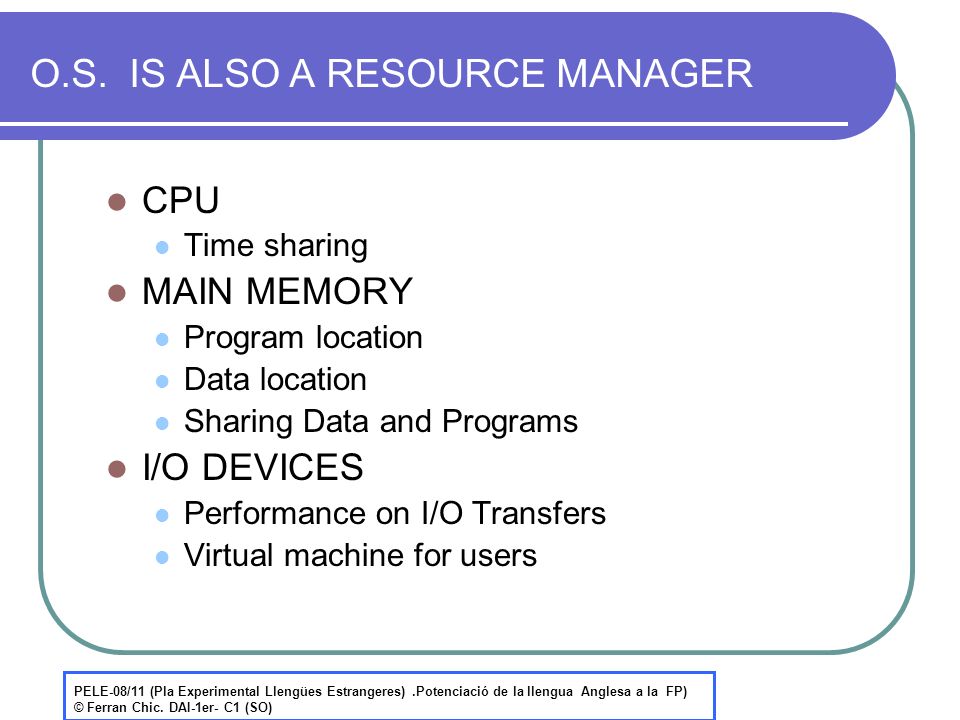 O.S. IS ALSO A RESOURCE MANAGER

- CPU
  - Time sharing
- MAIN MEMORY
  - Program location
  - Data location
  - Sharing Data and Programs
- I/O DEVICES
  - Performance on I/O Transfers
  - Virtual machine for users

PELE-08/11 (Pla Experimental Llengües Estrangeres) .Potenciació de la llengua Anglesa a la FP)
© Ferran Chic. DAI-1er- C1 (SO)